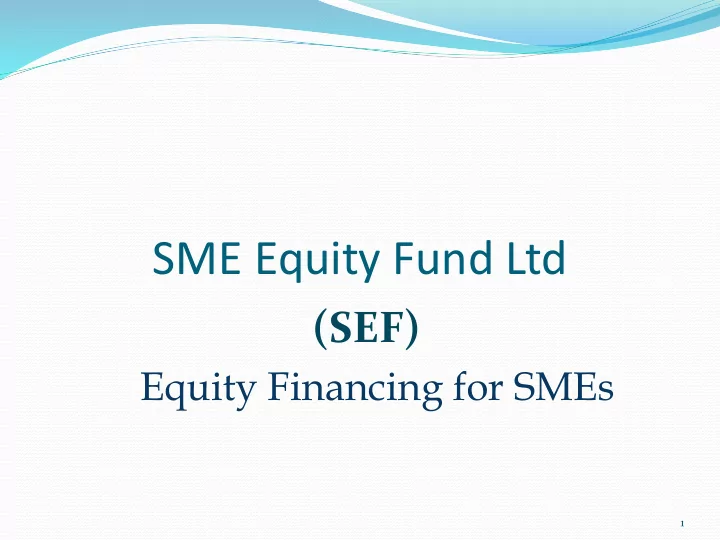 SME Equity Fund Ltd

(SEF)

Equity Financing for SMEs

1